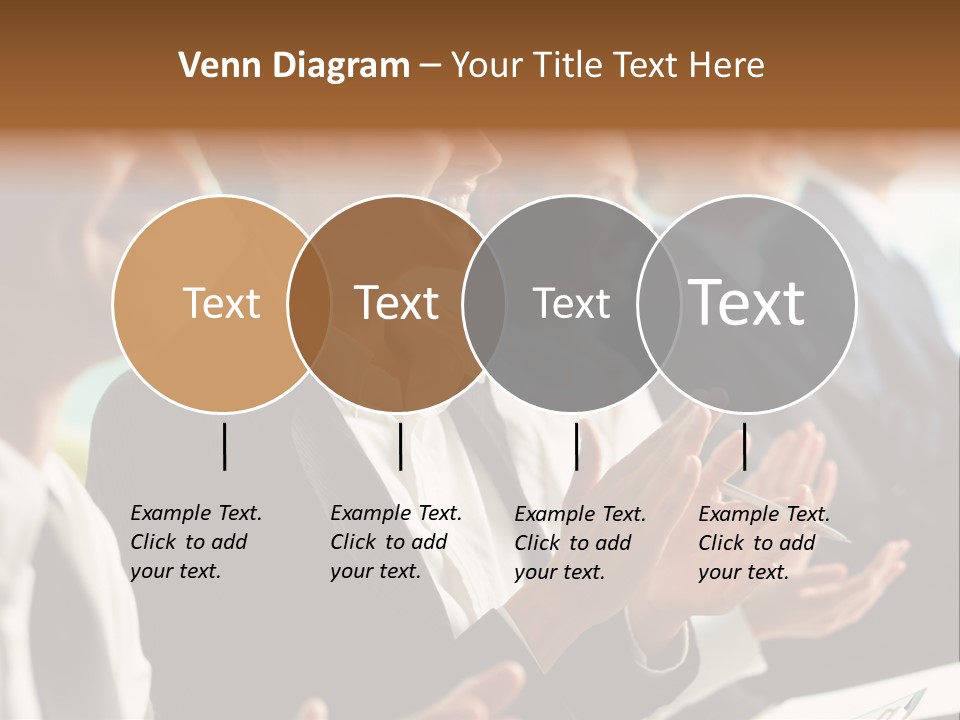 Venn Diagram – Your Title Text Here

Text

Text

Text

Text

Example Text. Click to add your text.

Example Text. Click to add your text.

Example Text. Click to add your text.

Example Text. Click to add your text.